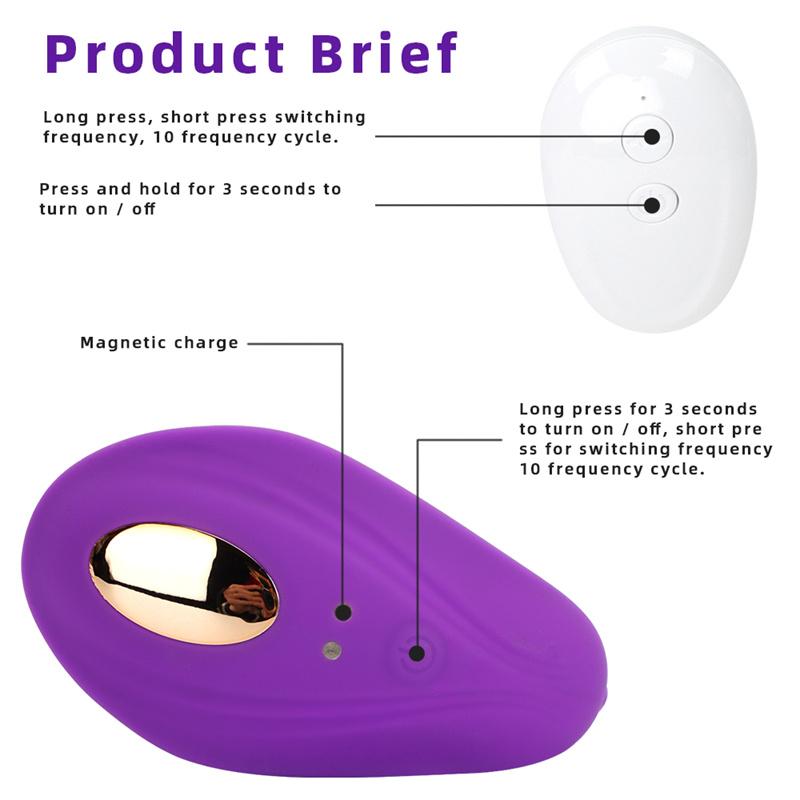 Product Brief

Long press, short press switching frequency, 10 frequency cycle.

Press and hold for 3 seconds to turn on / off

Magnetic charge

Long press for 3 seconds to turn on / off, short pre ss for switching frequency 10 frequency cycle.